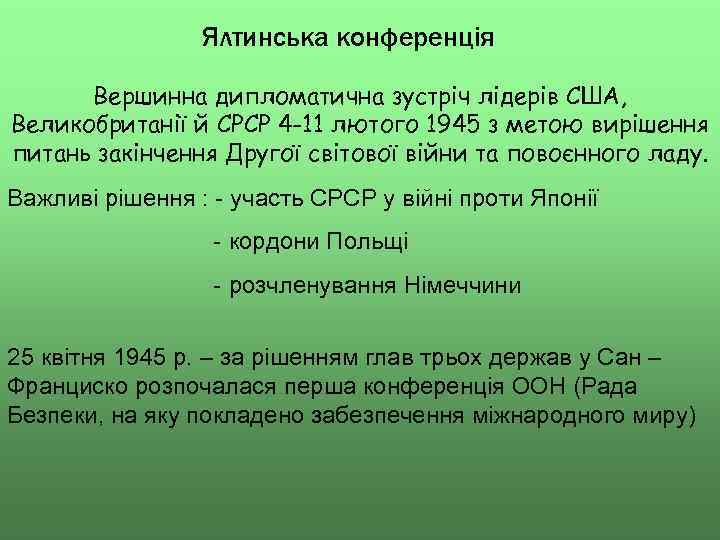 Ялтинська конференція

Вершинна дипломатична зустріч лідерів США, Великобританії й СРСР 4-11 лютого 1945 з метою вирішення питань закінчення Другої світової війни та повоєнного ладу.

Важливі рішення : - участь СРСР у війні проти Японії

- кордони Польщі

- розчленування Німеччини

25 квітня 1945 р. – за рішенням глав трьох держав у Сан – Франциско розпочалася перша конференція ООН (Рада Безпеки, на яку покладено забезпечення міжнародного миру)